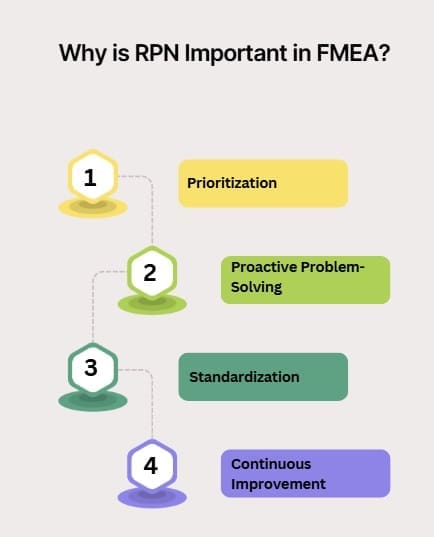 Why is RPN Important in FMEA?

1

Prioritization

2

Proactive Problem-Solving

3

Standardization

4

Continuous Improvement